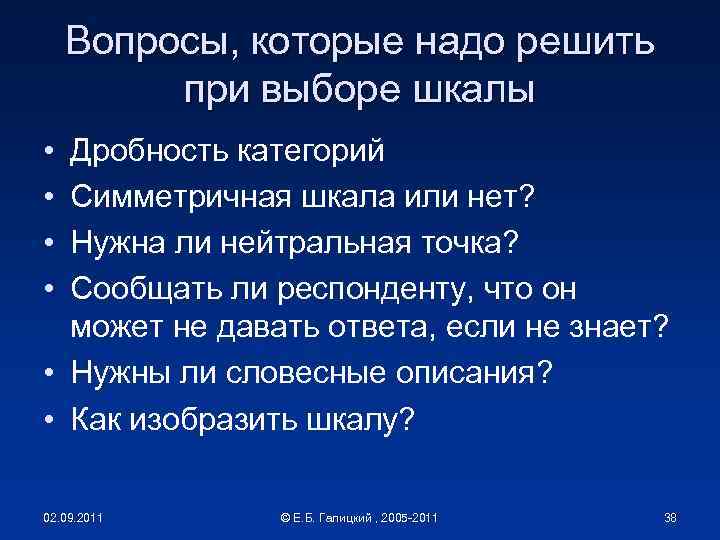 Вопросы, которые надо решить при выборе шкалы

• Дробность категорий
• Симметричная шкала или нет?
• Нужна ли нейтральная точка?
• Сообщать ли респонденту, что он может не давать ответа, если не знает?
• Нужны ли словесные описания?
• Как изобразить шкалу?

02.09.2011

© Е.Б. Галицкий , 2005-2011

38